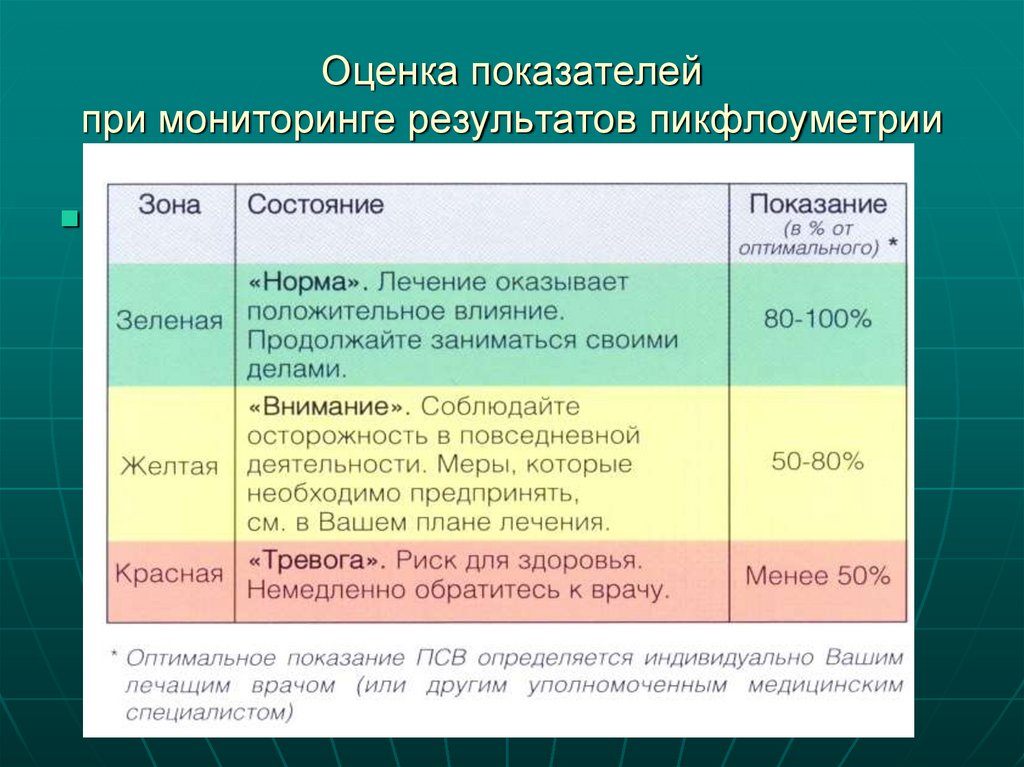 Оценка показателей
при мониторинге результатов пикфлоуметрии

| Зона | Состояние | Показание (в % от оптимального) * |
|---|---|---|
| Зеленая | «Норма». Лечение оказывает положительное влияние. Продолжайте заниматься своими делами. | 80-100% |
| Желтая | «Внимание». Соблюдайте осторожность в повседневной деятельности. Меры, которые необходимо предпринять, см. в Вашем плане лечения. | 50-80% |
| Красная | «Тревога». Риск для здоровья. Немедленно обратитесь к врачу. | Менее 50% |

* Оптимальное показание ПСВ определяется индивидуально Вашим лечащим врачом (или другим уполномоченным медицинским специалистом)